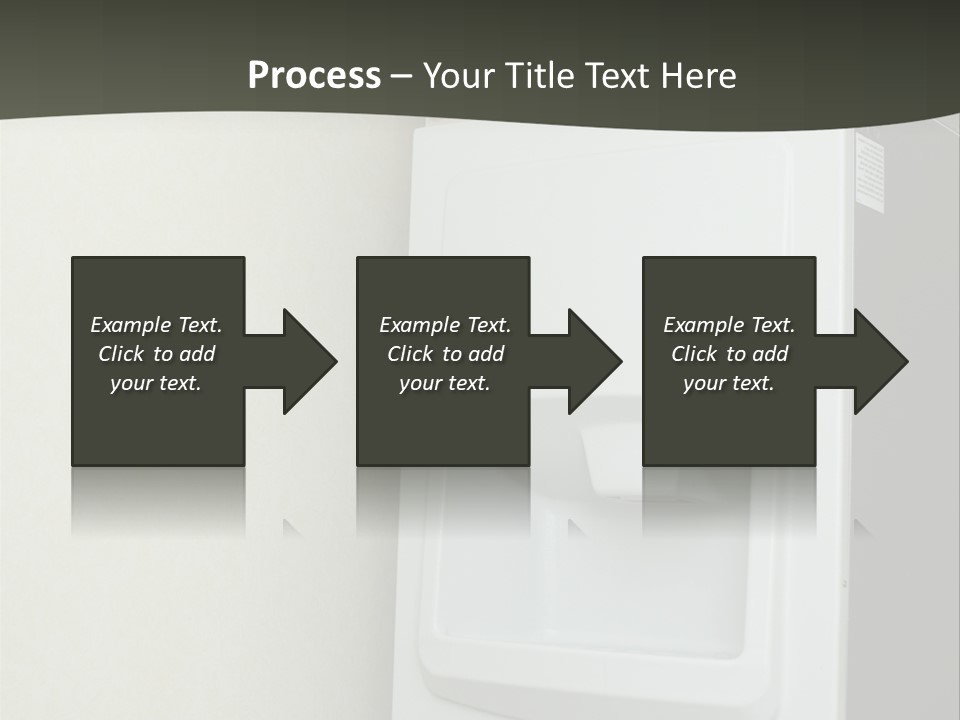 Process – Your Title Text Here

Example Text. Click to add your text.

Example Text. Click to add your text.

Example Text. Click to add your text.